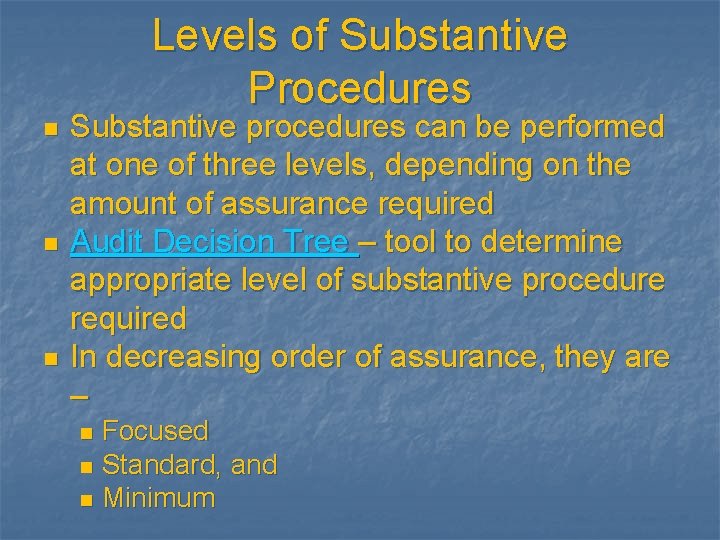 Levels of Substantive Procedures

- Substantive procedures can be performed at one of three levels, depending on the amount of assurance required
- Audit Decision Tree – tool to determine appropriate level of substantive procedure required
- In decreasing order of assurance, they are –
  - Focused
  - Standard, and
  - Minimum